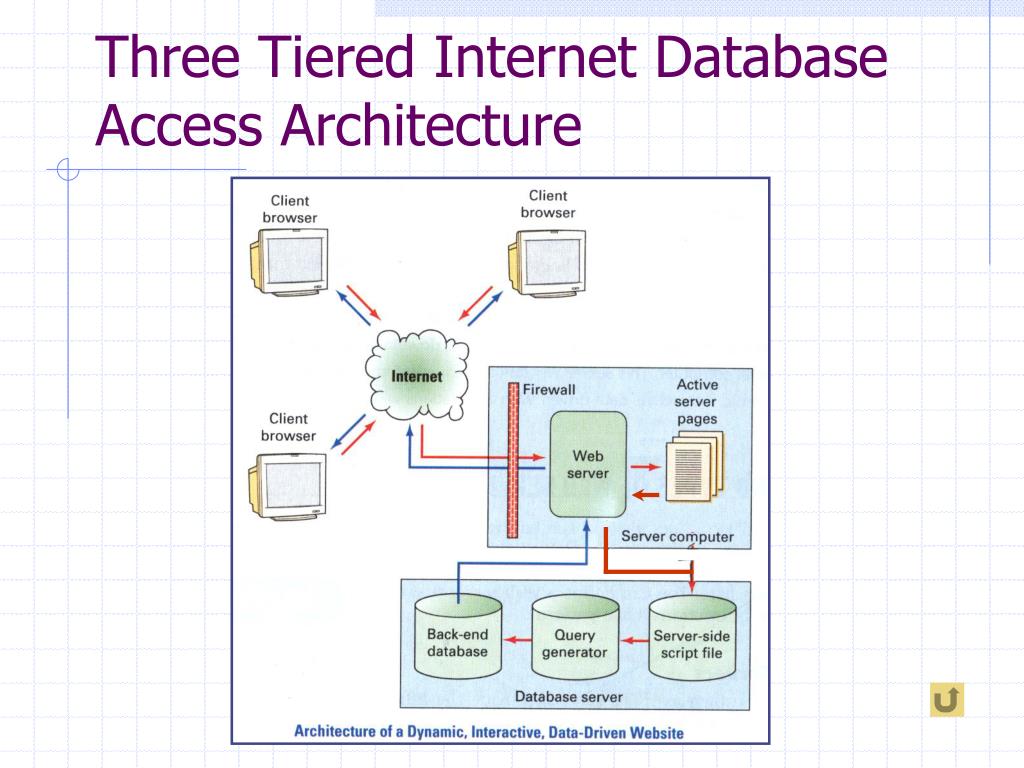 Three Tiered Internet Database Access Architecture

Client browser

Client browser

Internet

Client browser

Firewall

Active server pages

Web server

Server computer

Back-end database

Query generator

Server-side script file

Database server

Architecture of a Dynamic, Interactive, Data-Driven Website